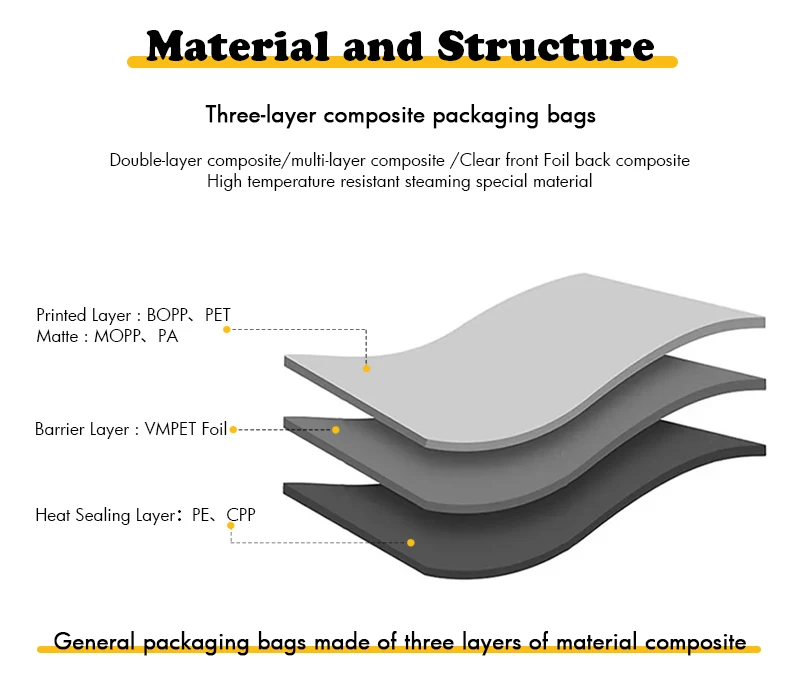 Material and Structure

Three-layer composite packaging bags

Double-layer composite/multi-layer composite /Clear front Foil back composite
High temperature resistant steaming special material

Printed Layer : BOPP、PET
Matte : MOPP、PA

Barrier Layer : VMPET Foil

Heat Sealing Layer：PE、CPP

General packaging bags made of three layers of material composite